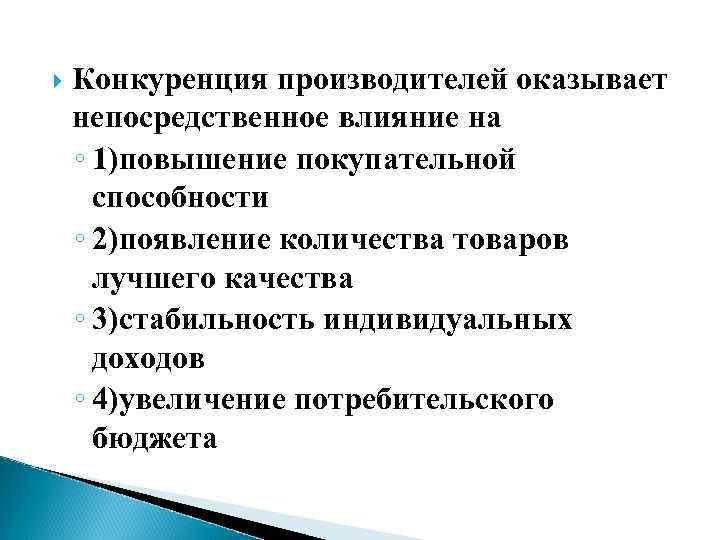 Конкуренция производителей оказывает непосредственное влияние на

1)повышение покупательной способности

2)появление количества товаров лучшего качества

3)стабильность индивидуальных доходов

4)увеличение потребительского бюджета